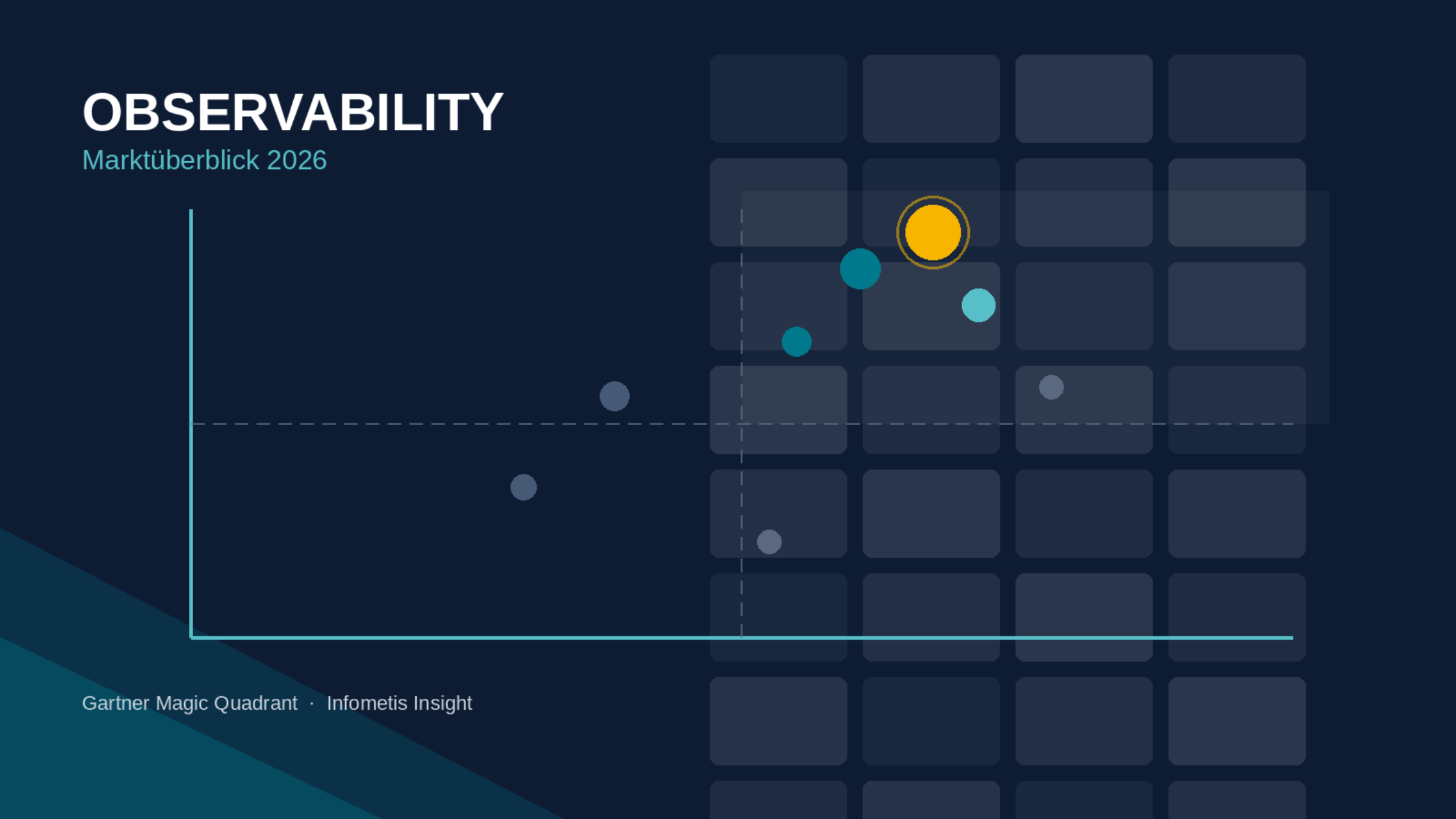 OBSERVABILITY
Marktüberblick 2026

Gartner Magic Quadrant · Infometis Insight